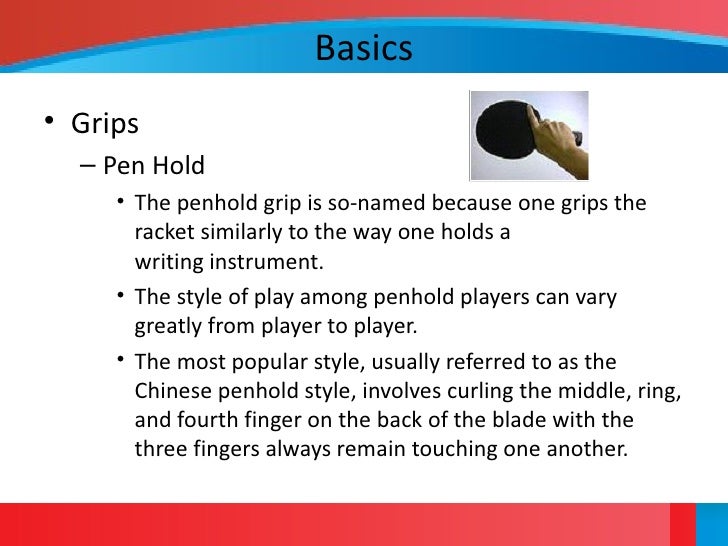 Basics

• Grips

– Pen Hold

• The penhold grip is so-named because one grips the racket similarly to the way one holds a writing instrument.

• The style of play among penhold players can vary greatly from player to player.

• The most popular style, usually referred to as the Chinese penhold style, involves curling the middle, ring, and fourth finger on the back of the blade with the three fingers always remain touching one another.